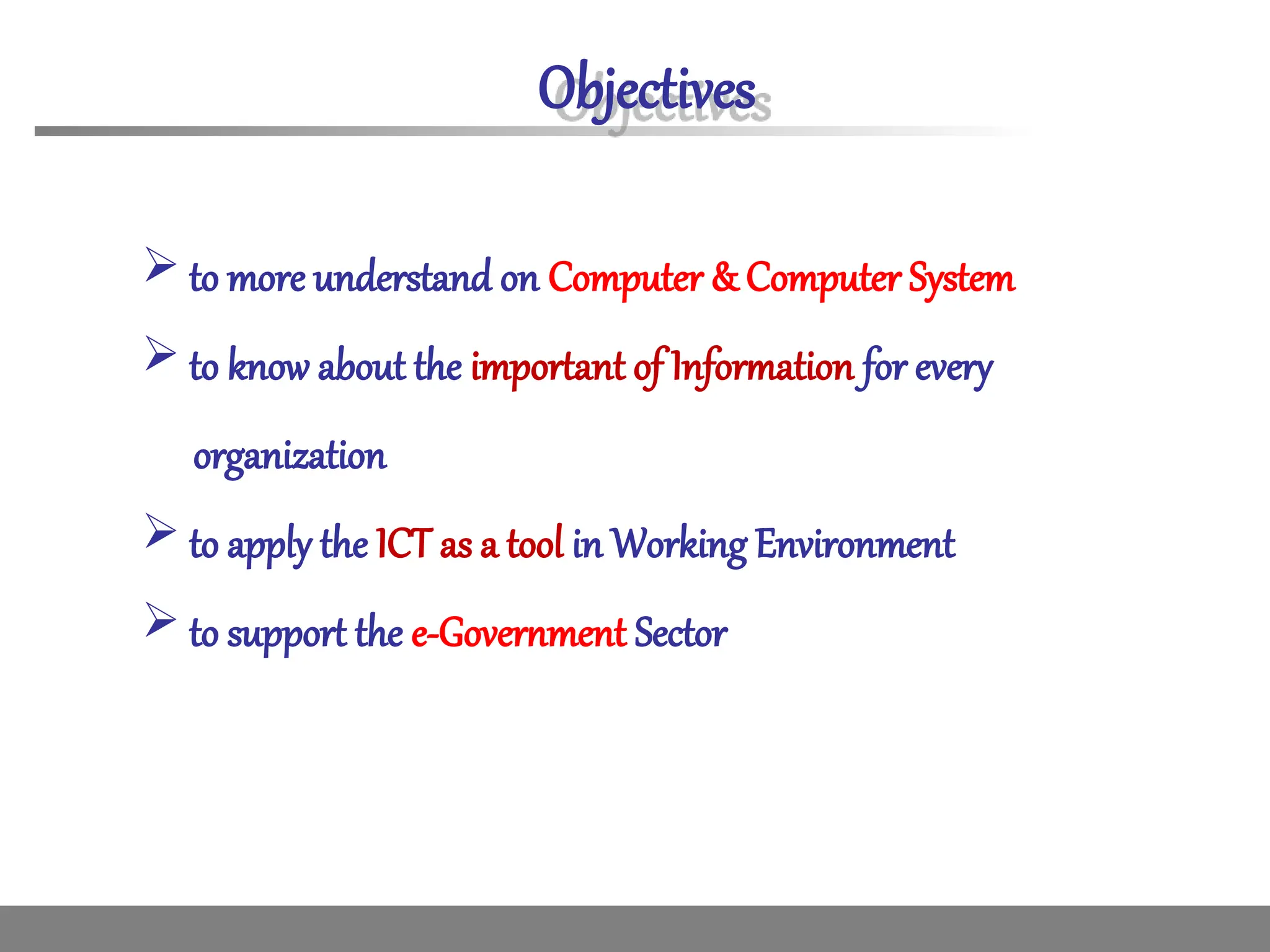 Objectives

➢ to more understand on Computer & Computer System

➢ to know about the important of Information for every organization

➢ to apply the ICT as a tool in Working Environment

➢ to support the e-Government Sector